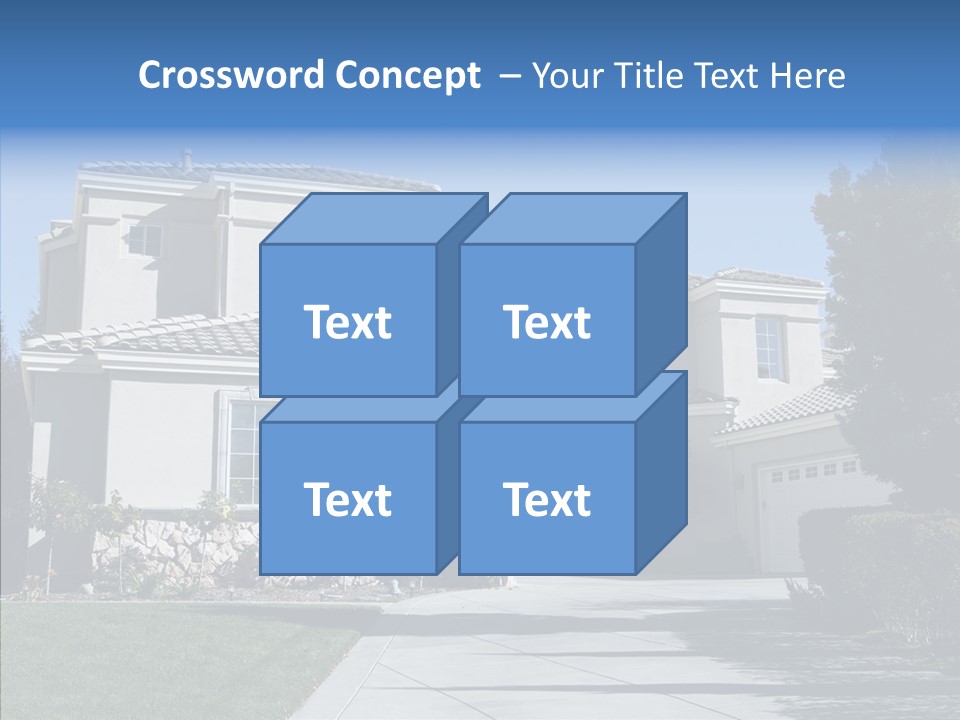 Crossword Concept – Your Title Text Here

Text

Text

Text

Text